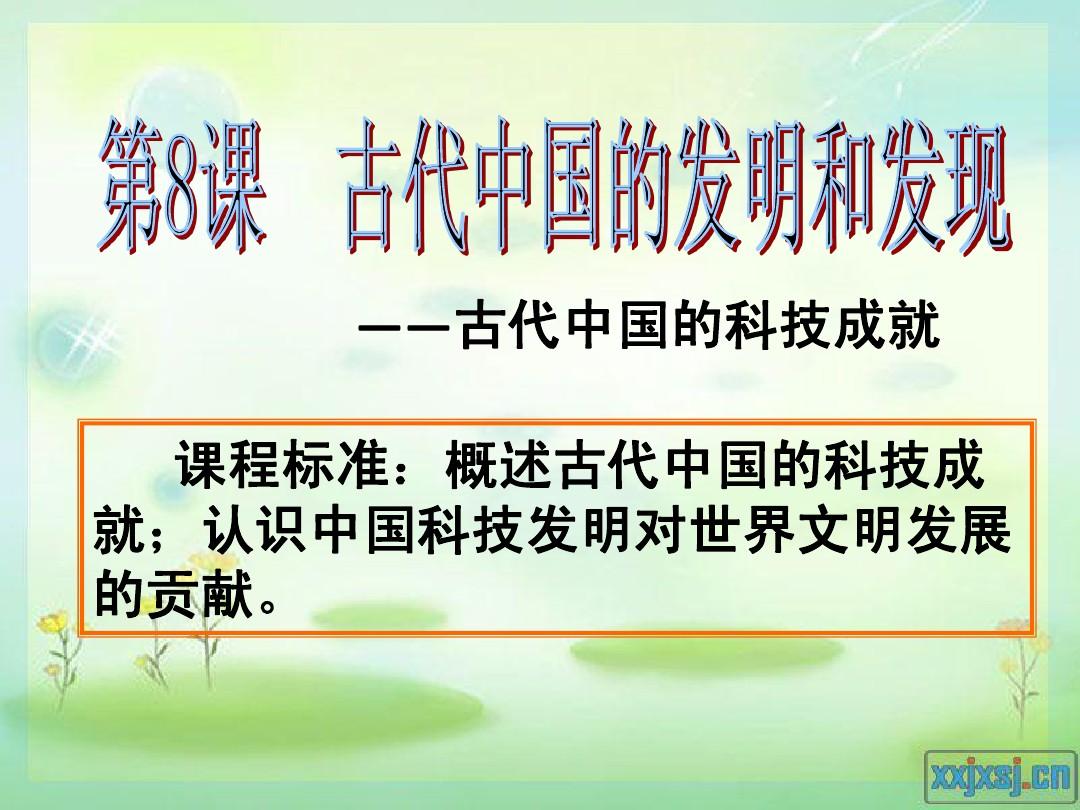 第8课　古代中国的发明和发现

——古代中国的科技成就

课程标准：概述古代中国的科技成就；认识中国科技发明对世界文明发展的贡献。

xxjxsj.cn